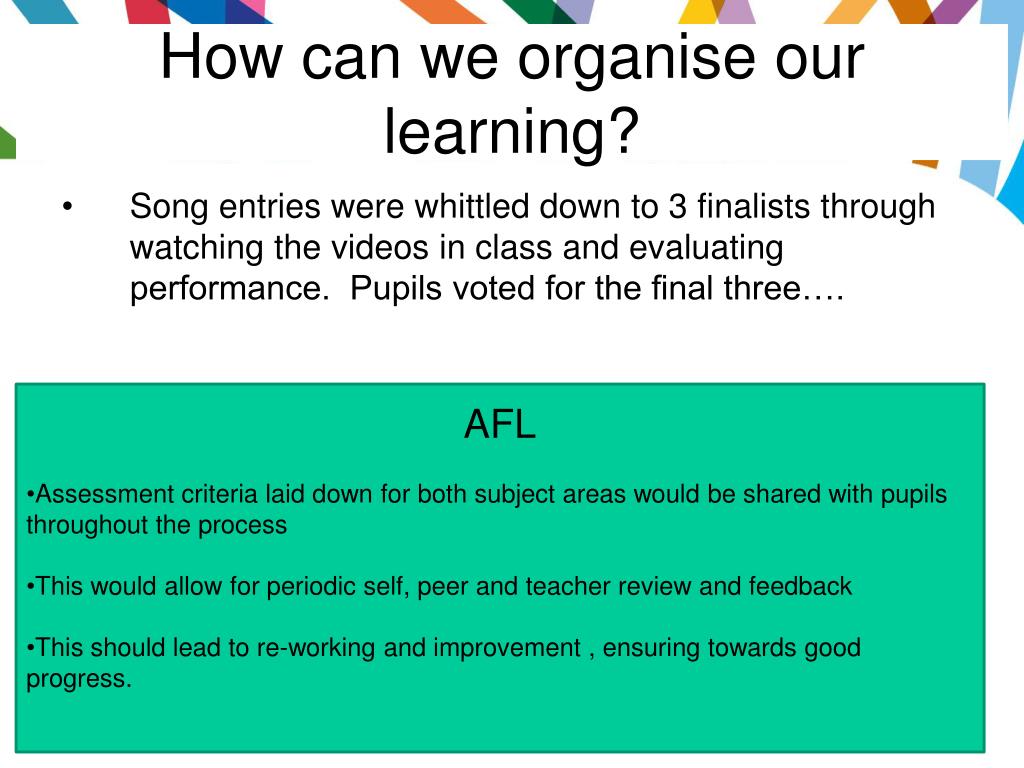 How can we organise our learning?

• Song entries were whittled down to 3 finalists through watching the videos in class and evaluating performance. Pupils voted for the final three….

AFL

•Assessment criteria laid down for both subject areas would be shared with pupils throughout the process

•This would allow for periodic self, peer and teacher review and feedback

•This should lead to re-working and improvement , ensuring towards good progress.